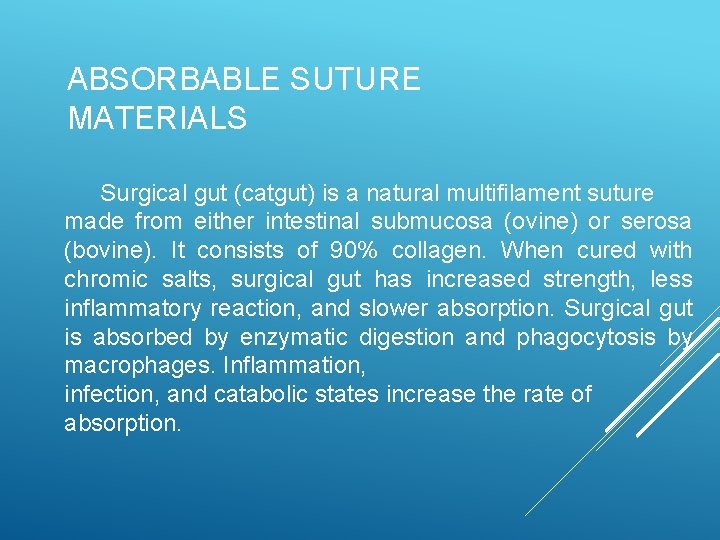 ABSORBABLE SUTURE MATERIALS

Surgical gut (catgut) is a natural multifilament suture made from either intestinal submucosa (ovine) or serosa (bovine). It consists of 90% collagen. When cured with chromic salts, surgical gut has increased strength, less inflammatory reaction, and slower absorption. Surgical gut is absorbed by enzymatic digestion and phagocytosis by macrophages. Inflammation,
infection, and catabolic states increase the rate of absorption.